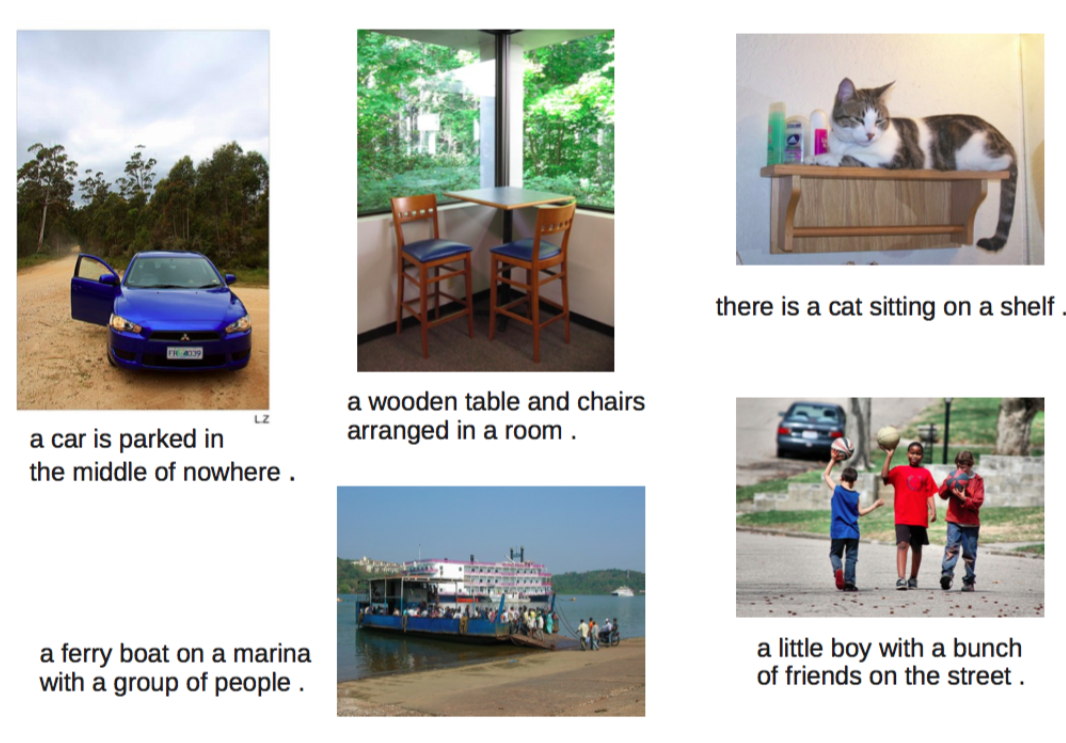 LZ

a car is parked in the middle of nowhere .

a wooden table and chairs arranged in a room .

there is a cat sitting on a shelf .

a ferry boat on a marina with a group of people .

a little boy with a bunch of friends on the street .